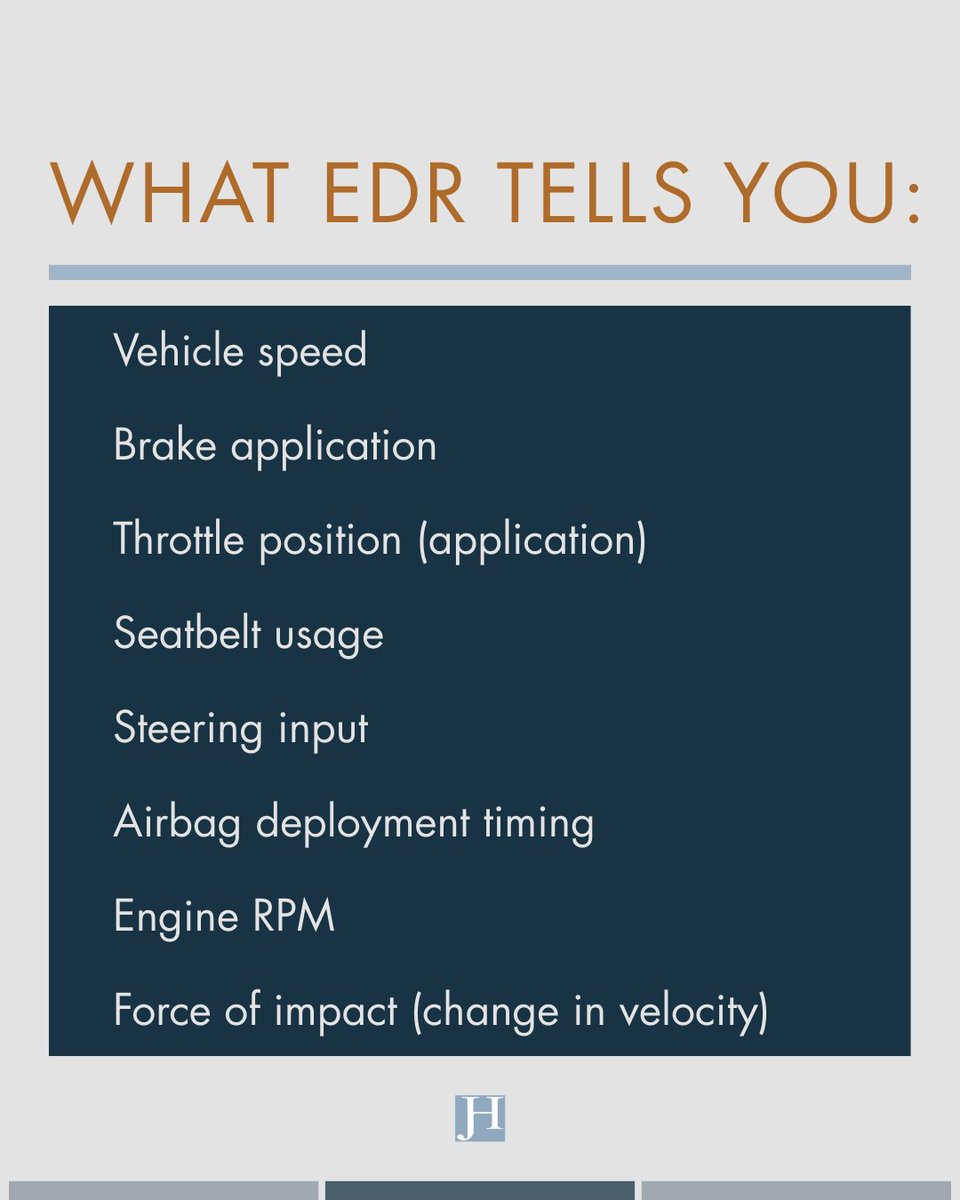 WHAT EDR TELLS YOU:

Vehicle speed

Brake application

Throttle position (application)

Seatbelt usage

Steering input

Airbag deployment timing

Engine RPM

Force of impact (change in velocity)

JH